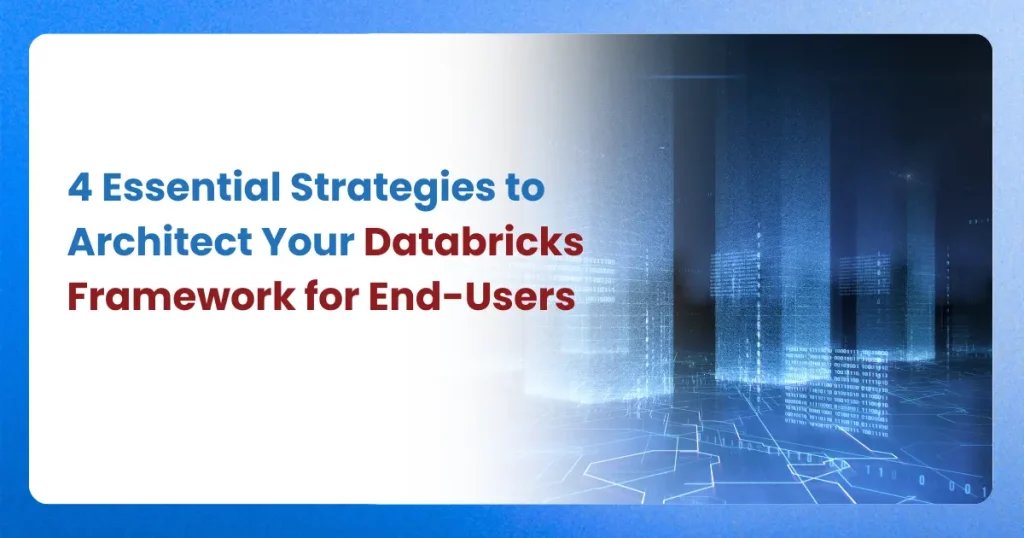 4 Essential Strategies to Architect Your Databricks Framework for End-Users